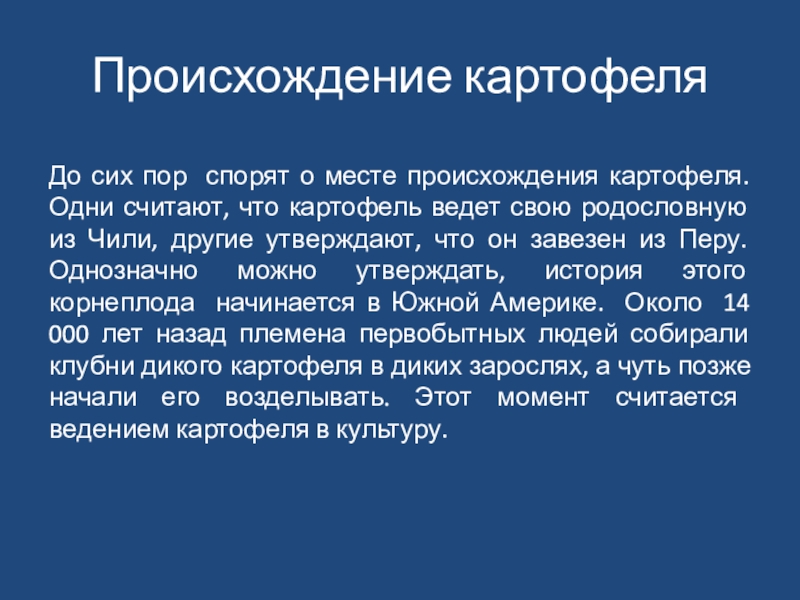 Происхождение картофеля

До сих пор спорят о месте происхождения картофеля. Одни считают, что картофель ведет свою родословную из Чили, другие утверждают, что он завезен из Перу. Однозначно можно утверждать, история этого корнеплода начинается в Южной Америке. Около 14 000 лет назад племена первобытных людей собирали клубни дикого картофеля в диких зарослях, а чуть позже начали его возделывать. Этот момент считается ведением картофеля в культуру.